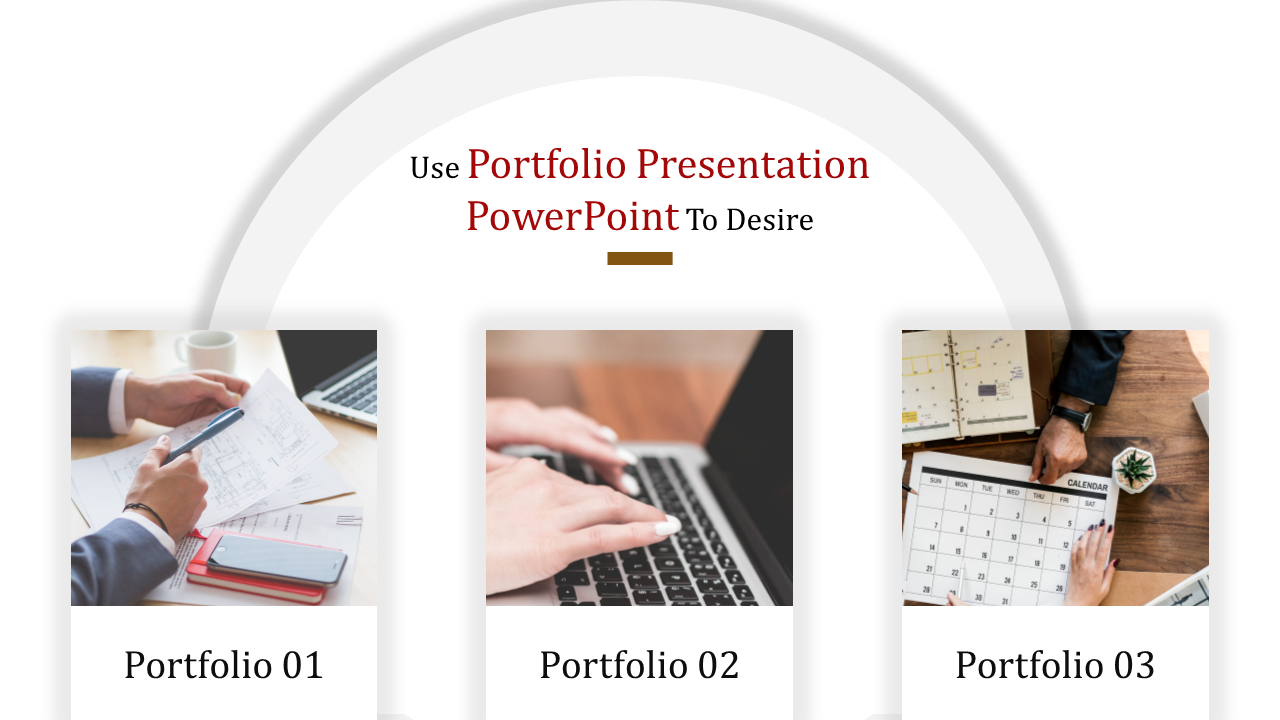 Use Portfolio Presentation PowerPoint To Desire

CALENDAR
SUN MON TUE WED THU FRI SAT

Portfolio 01

Portfolio 02

Portfolio 03